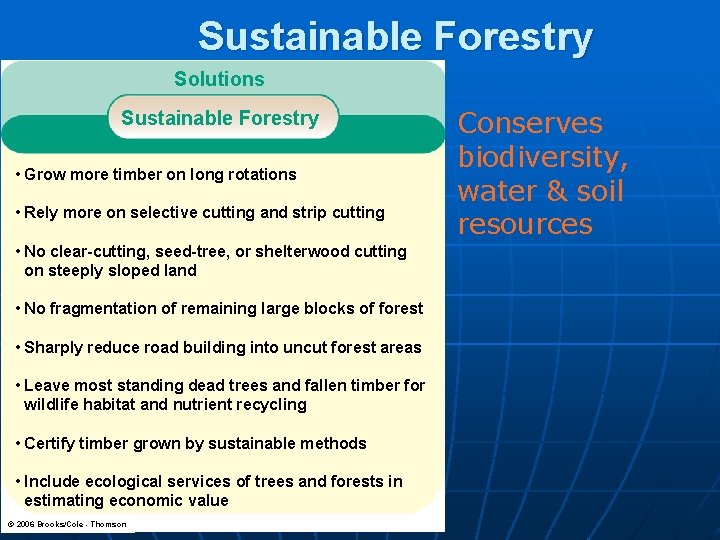 Sustainable Forestry

Solutions

Sustainable Forestry

• Grow more timber on long rotations

• Rely more on selective cutting and strip cutting

• No clear-cutting, seed-tree, or shelterwood cutting on steeply sloped land

• No fragmentation of remaining large blocks of forest

• Sharply reduce road building into uncut forest areas

• Leave most standing dead trees and fallen timber for wildlife habitat and nutrient recycling

• Certify timber grown by sustainable methods

• Include ecological services of trees and forests in estimating economic value

© 2006 Brooks/Cole - Thomson

Conserves biodiversity, water & soil resources